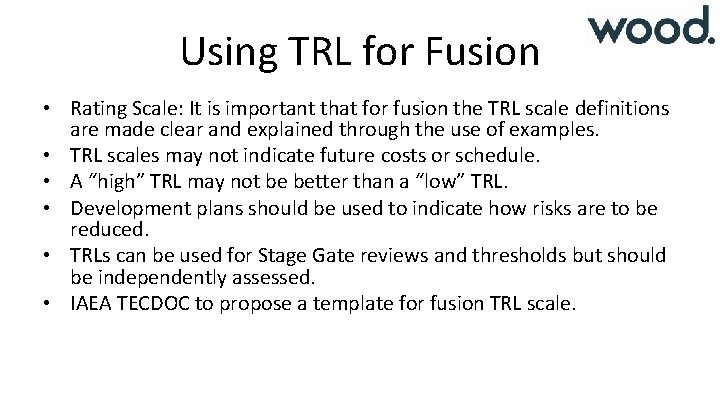 wood.

Using TRL for Fusion

• Rating Scale: It is important that for fusion the TRL scale definitions are made clear and explained through the use of examples.
• TRL scales may not indicate future costs or schedule.
• A "high" TRL may not be better than a "low" TRL.
• Development plans should be used to indicate how risks are to be reduced.
• TRLs can be used for Stage Gate reviews and thresholds but should be independently assessed.
• IAEA TECDOC to propose a template for fusion TRL scale.